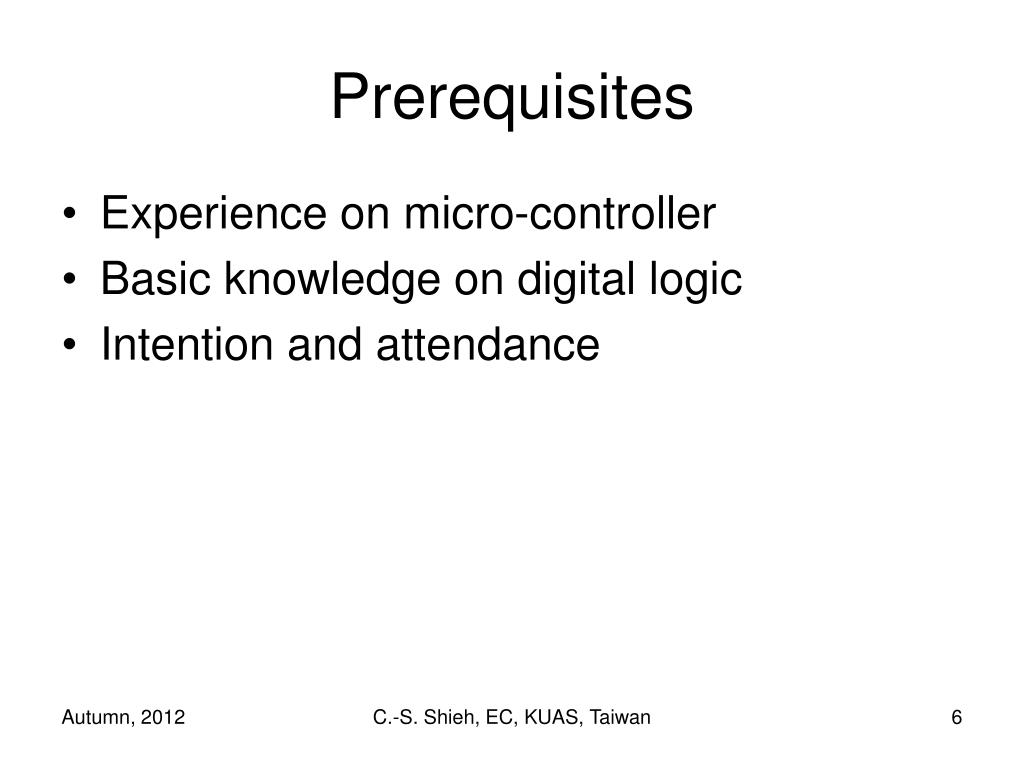 Prerequisites

• Experience on micro-controller
• Basic knowledge on digital logic
• Intention and attendance

Autumn, 2012
C.-S. Shieh, EC, KUAS, Taiwan
6